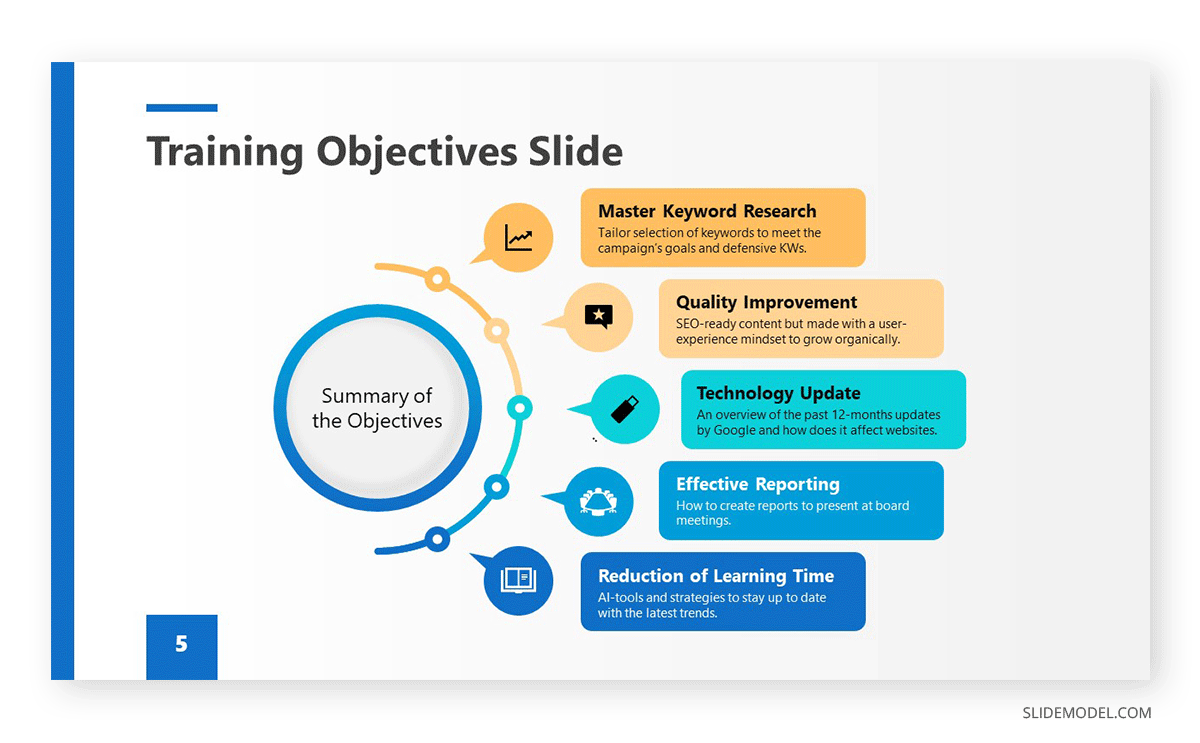 Training Objectives Slide

Summary of the Objectives

Master Keyword Research
Tailor selection of keywords to meet the campaign's goals and defensive KWs.

Quality Improvement
SEO-ready content but made with a user-experience mindset to grow organically.

Technology Update
An overview of the past 12-months updates by Google and how does it affect websites.

Effective Reporting
How to create reports to present at board meetings.

Reduction of Learning Time
AI-tools and strategies to stay up to date with the latest trends.

5

SLIDEMODEL.COM